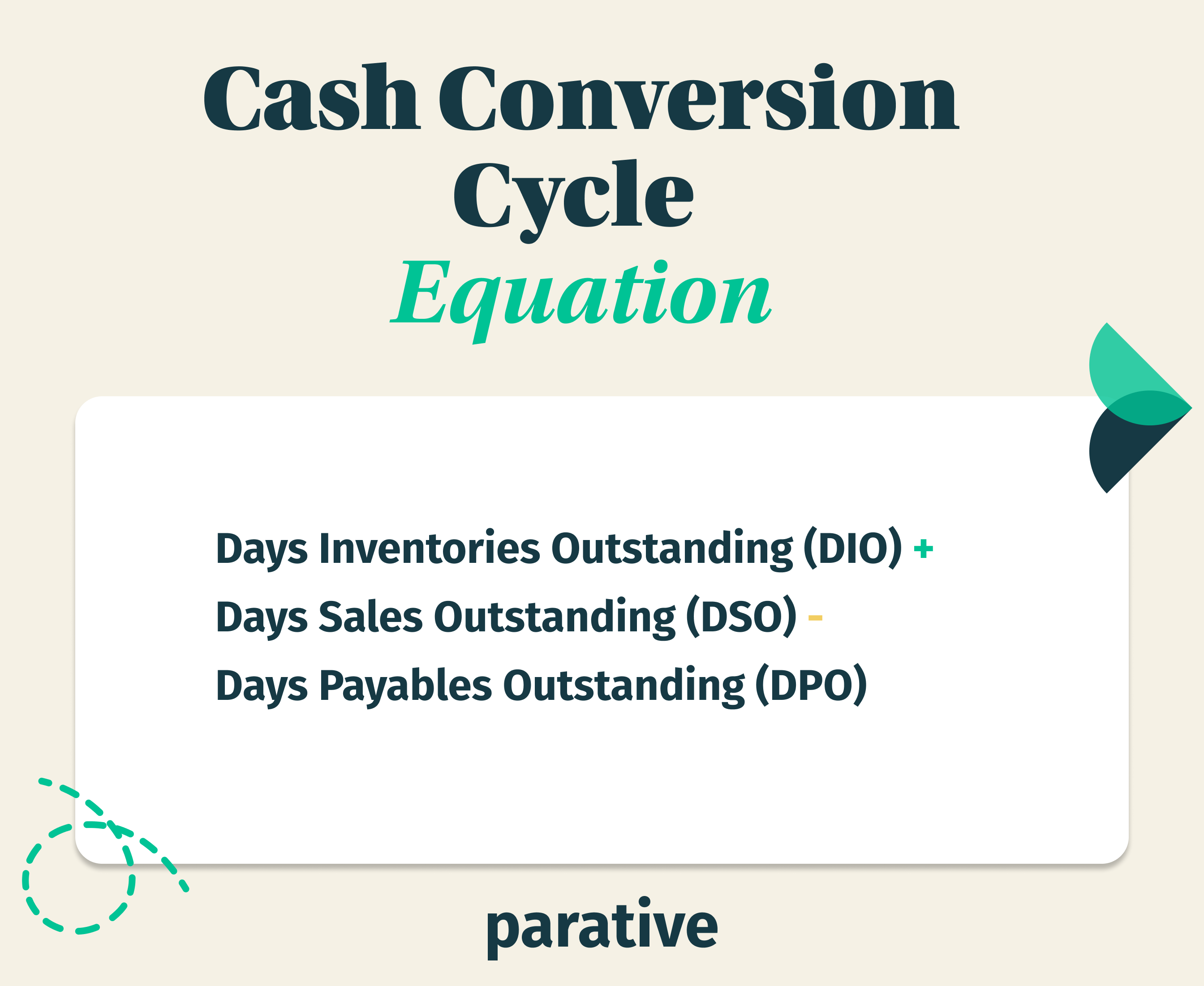 Cash Conversion Cycle
Equation

Days Inventories Outstanding (DIO) +
Days Sales Outstanding (DSO) -
Days Payables Outstanding (DPO)

parative